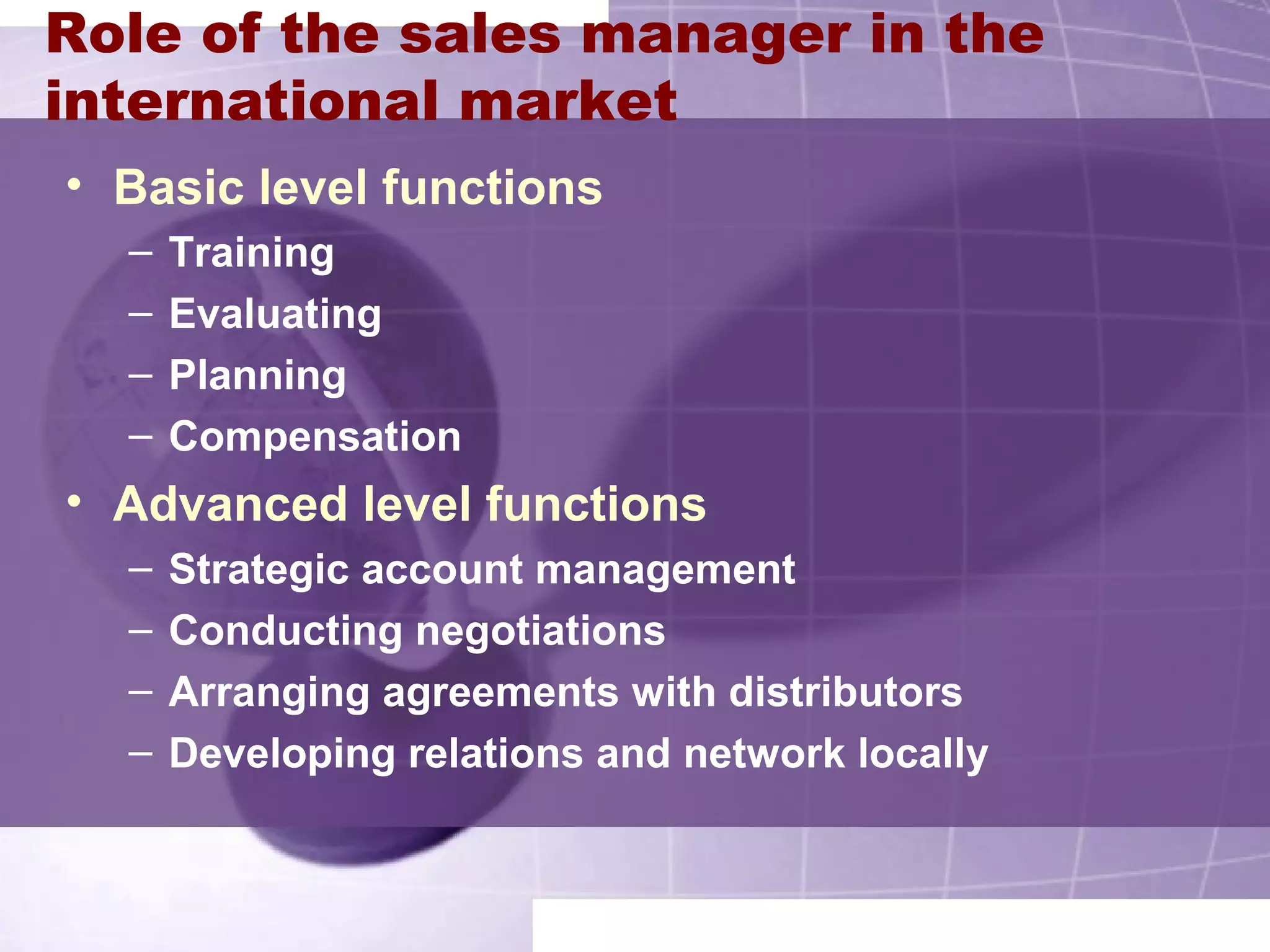 Role of the sales manager in the international market

• Basic level functions
– Training
– Evaluating
– Planning
– Compensation
• Advanced level functions
– Strategic account management
– Conducting negotiations
– Arranging agreements with distributors
– Developing relations and network locally